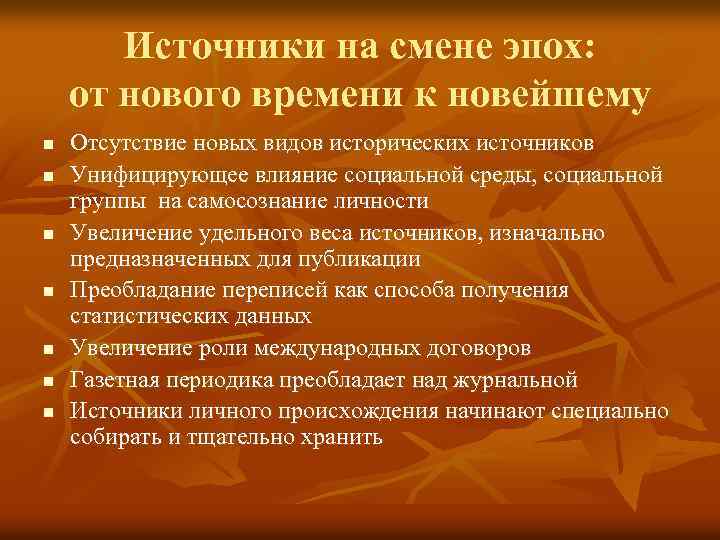 Источники на смене эпох: от нового времени к новейшему

- Отсутствие новых видов исторических источников
- Унифицирующее влияние социальной среды, социальной группы на самосознание личности
- Увеличение удельного веса источников, изначально предназначенных для публикации
- Преобладание переписей как способа получения статистических данных
- Увеличение роли международных договоров
- Газетная периодика преобладает над журнальной
- Источники личного происхождения начинают специально собирать и тщательно хранить